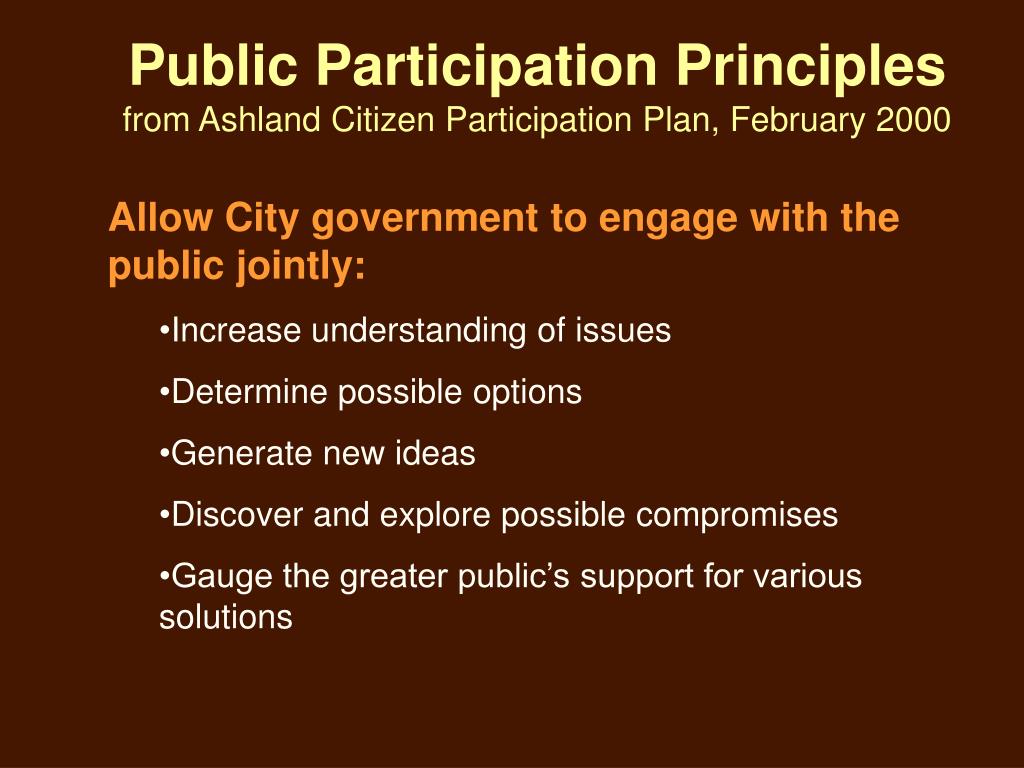 Public Participation Principles
from Ashland Citizen Participation Plan, February 2000

Allow City government to engage with the public jointly:

•Increase understanding of issues

•Determine possible options

•Generate new ideas

•Discover and explore possible compromises

•Gauge the greater public’s support for various solutions